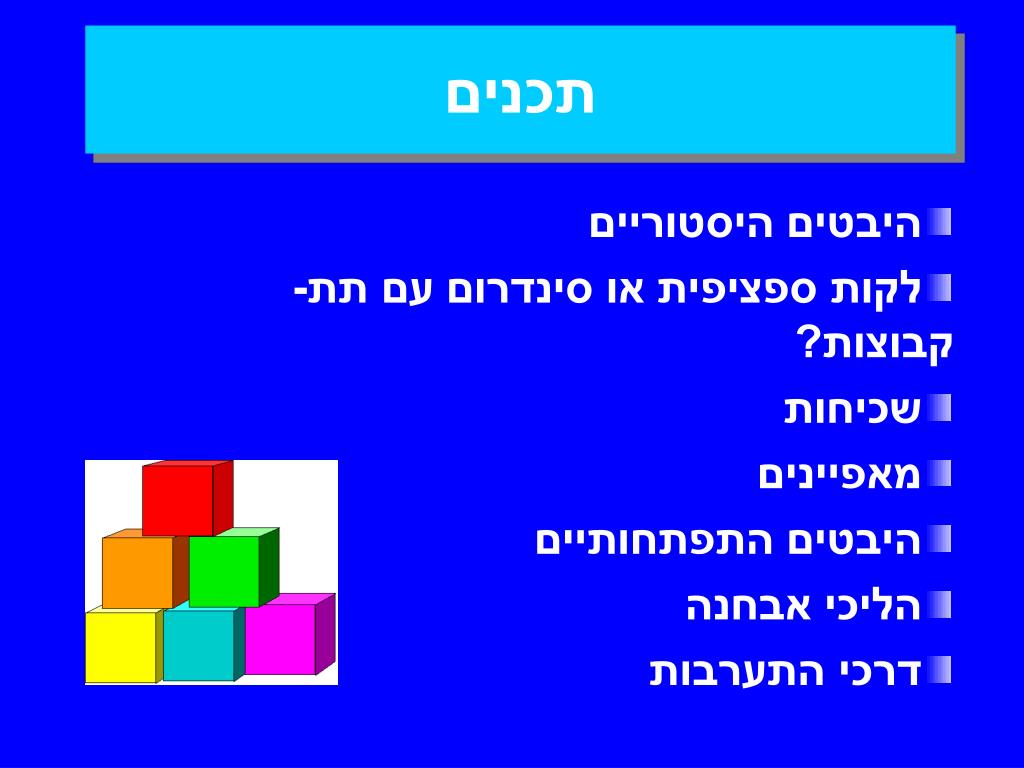 תכנים

היבטים היסטוריים

לקות ספציפית או סינדרום עם תת-קבוצות?

שכיחות

מאפיינים

היבטים התפתחותיים

הליכי אבחנה

דרכי התערבות